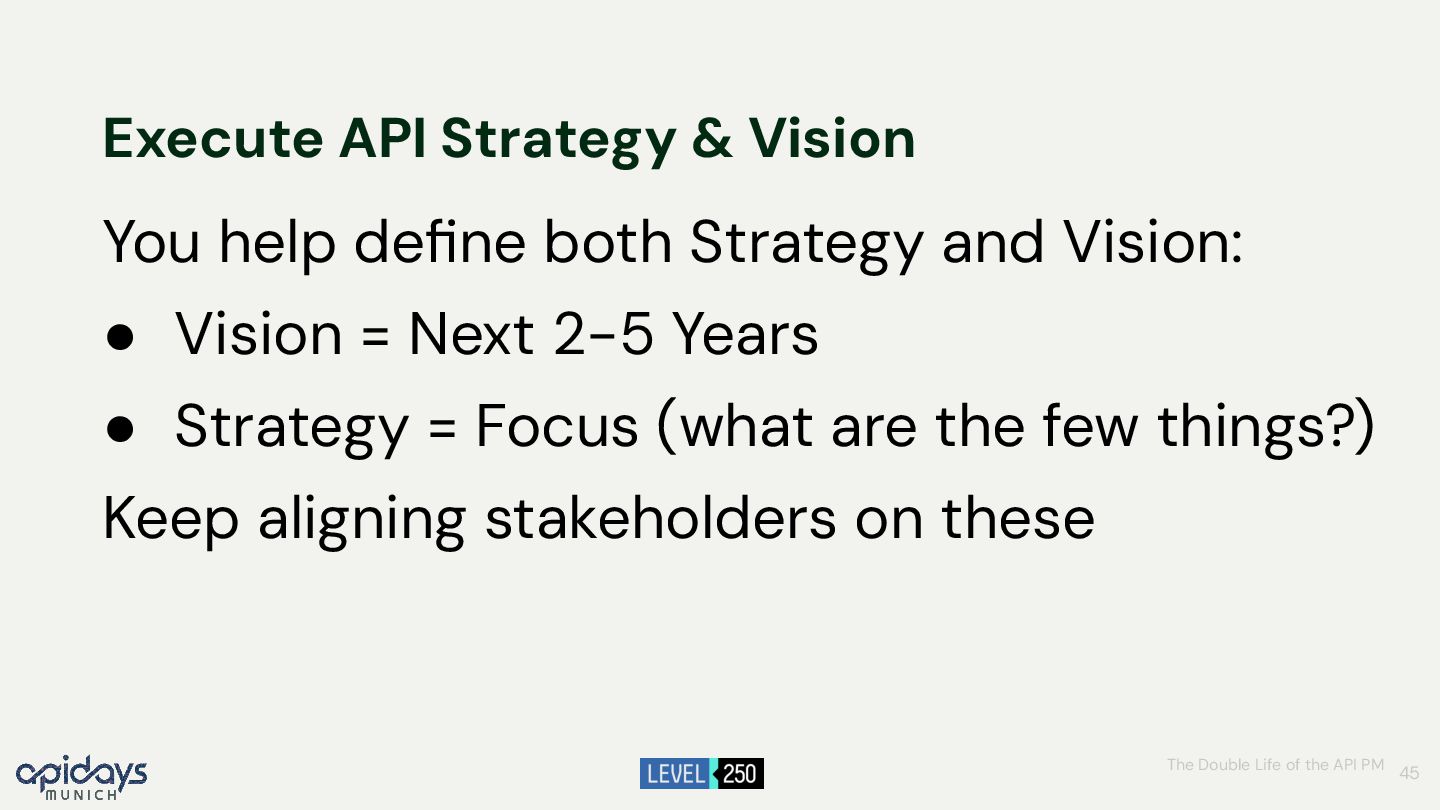 Execute API Strategy & Vision

You help define both Strategy and Vision:

● Vision = Next 2-5 Years

● Strategy = Focus (what are the few things?)

Keep aligning stakeholders on these

apidays MUNICH

LEVEL 250

The Double Life of the API PM 45